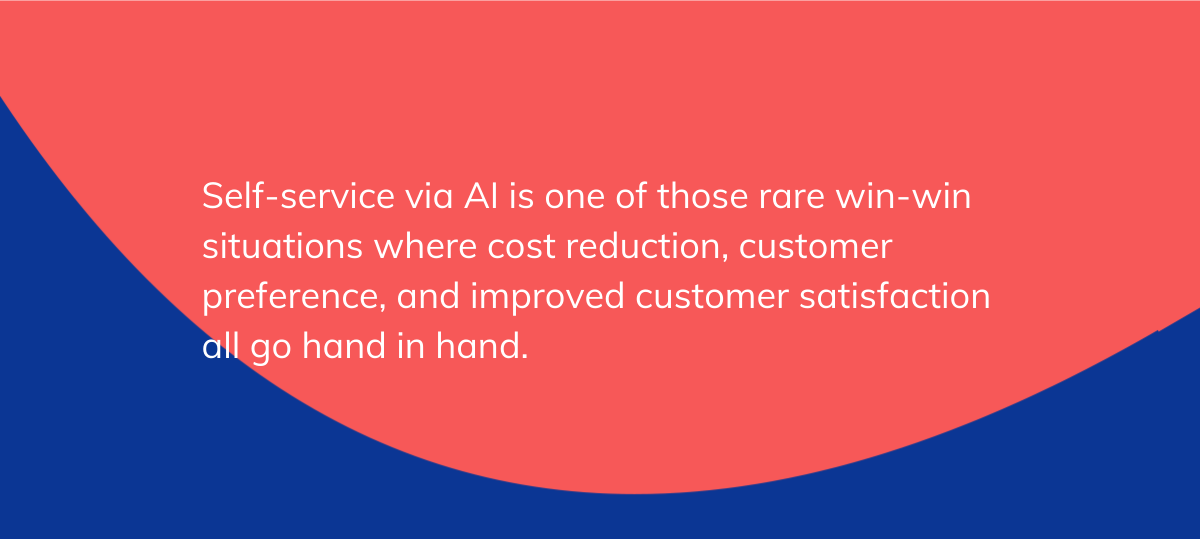 Self-service via AI is one of those rare win-win situations where cost reduction, customer preference, and improved customer satisfaction all go hand in hand.